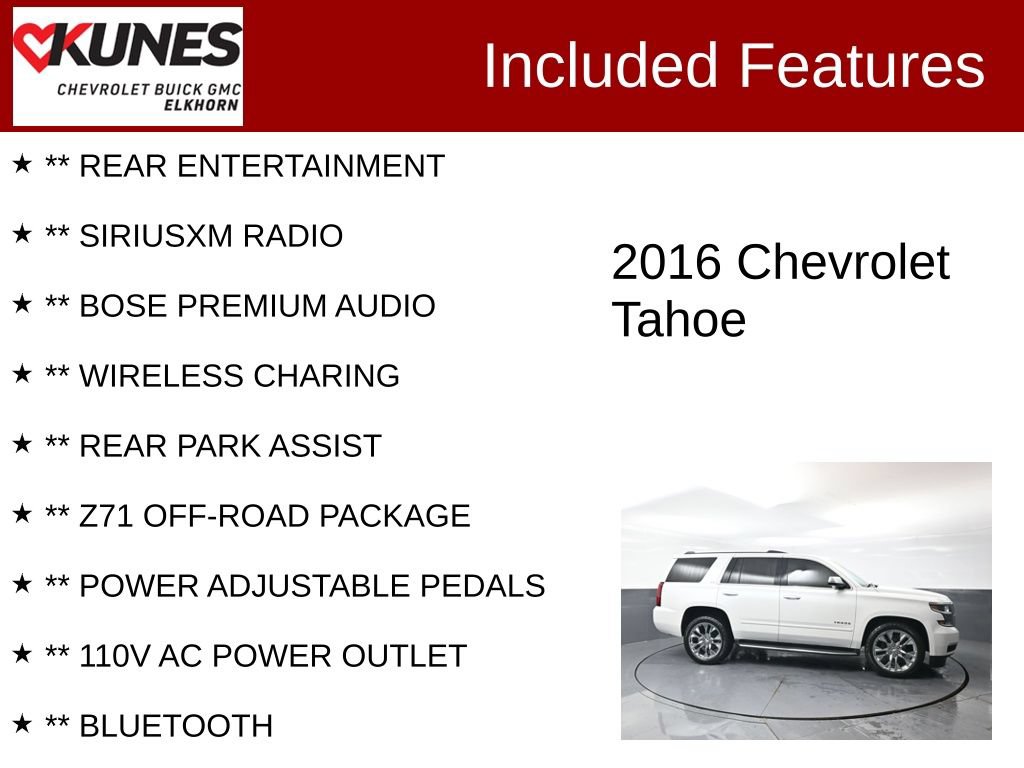 KUNES
CHEVROLET BUICK GMC
ELKHORN

Included Features

★ ** REAR ENTERTAINMENT

★ ** SIRIUSXM RADIO

★ ** BOSE PREMIUM AUDIO

★ ** WIRELESS CHARING

★ ** REAR PARK ASSIST

★ ** Z71 OFF-ROAD PACKAGE

★ ** POWER ADJUSTABLE PEDALS

★ ** 110V AC POWER OUTLET

★ ** BLUETOOTH

2016 Chevrolet Tahoe